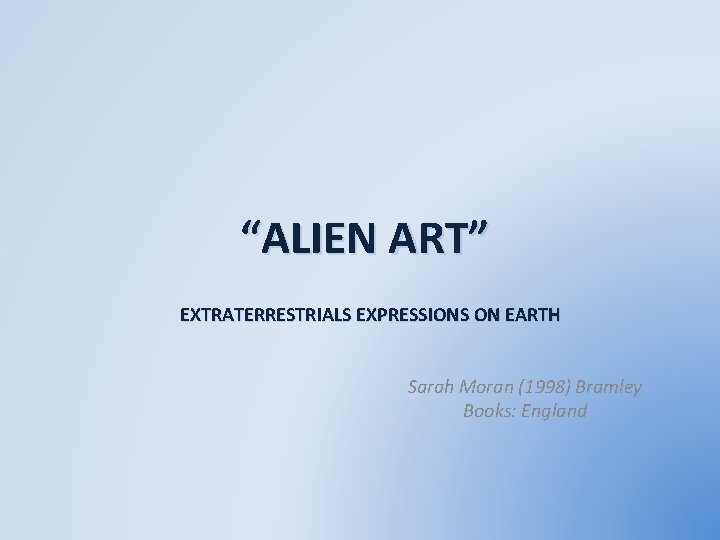 “ALIEN ART”

EXTRATERRESTRIALS EXPRESSIONS ON EARTH

Sarah Moran (1998) Bramley Books: England